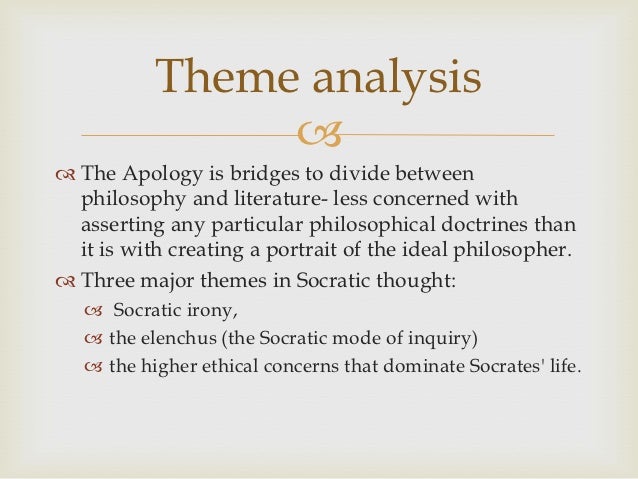 Theme analysis

The Apology is bridges to divide between philosophy and literature- less concerned with asserting any particular philosophical doctrines than it is with creating a portrait of the ideal philosopher.

Three major themes in Socratic thought:

Socratic irony,

the elenchus (the Socratic mode of inquiry)

the higher ethical concerns that dominate Socrates' life.